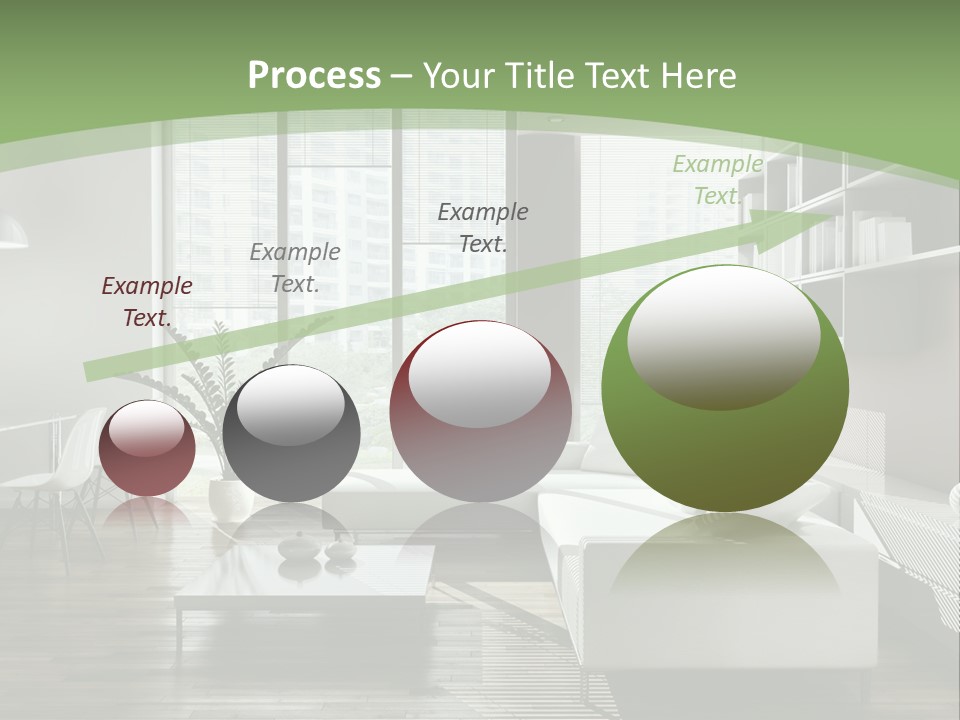 Process – Your Title Text Here

Example Text.

Example Text.

Example Text.

Example Text.